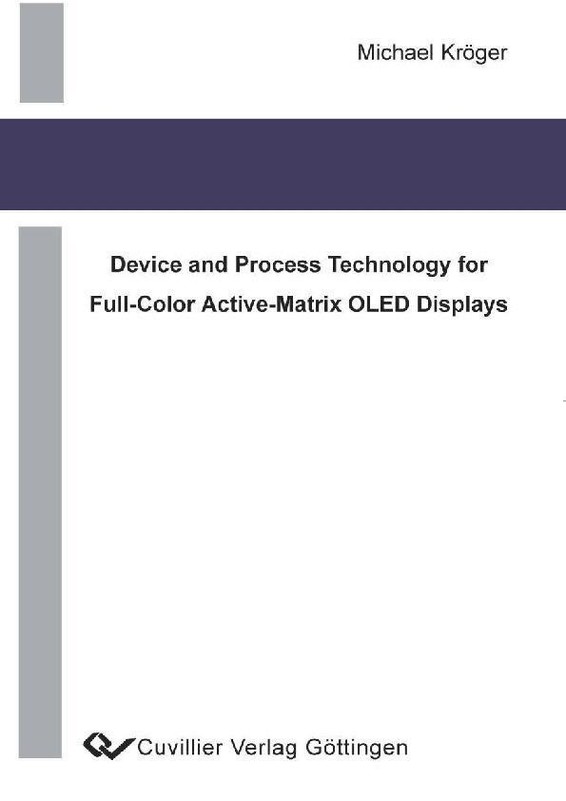 Michael Kröger

Device and Process Technology for Full-Color Active-Matrix OLED Displays

Cuvillier Verlag Göttingen